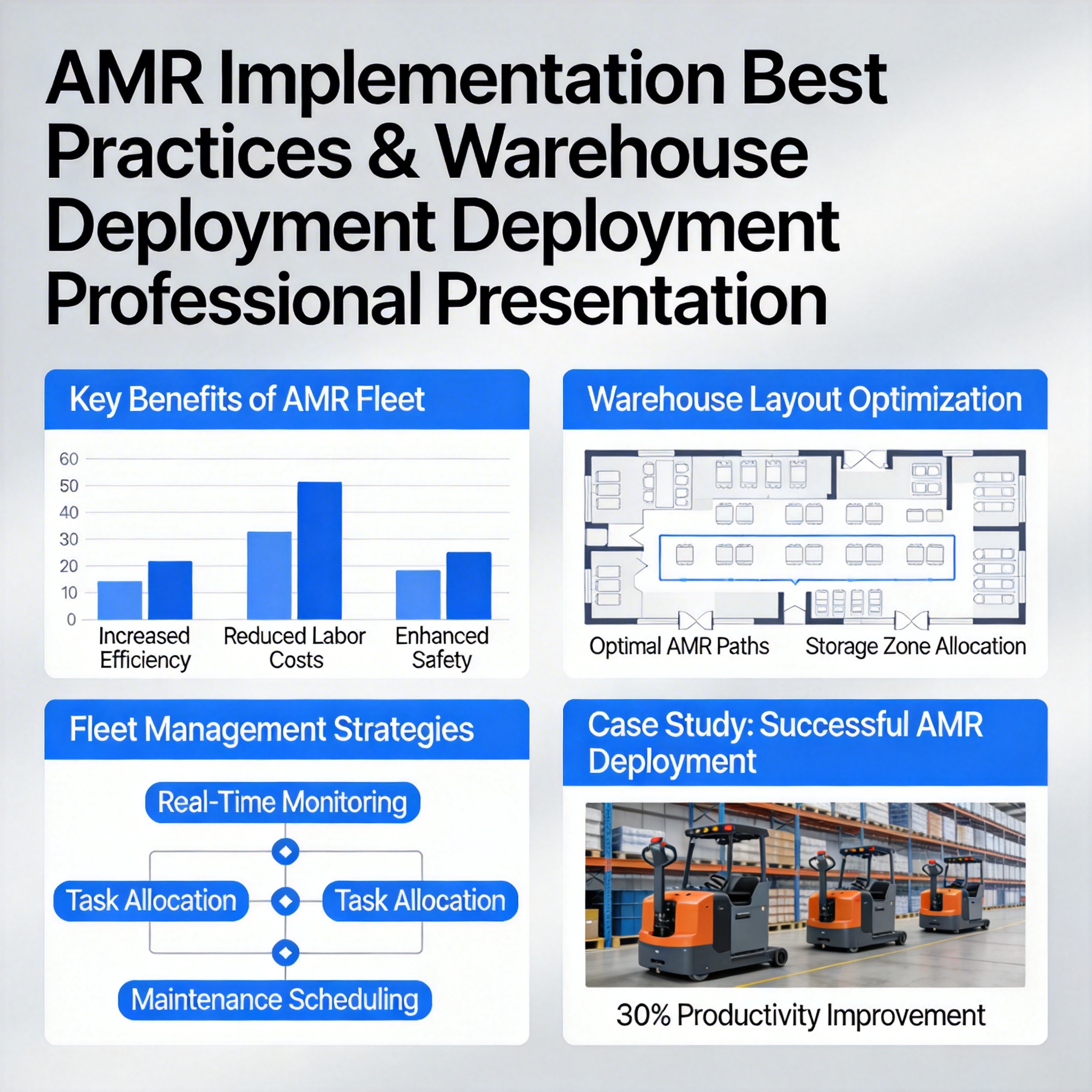 AMR Implementation Best Practices & Warehouse Deployment Deployment Professional Presentation

Key Benefits of AMR Fleet

60
50
40
30
20
10
0

Increased Efficiency
Reduced Labor Costs
Enhanced Safety

Warehouse Layout Optimization

Optimal AMR Paths
Storage Zone Allocation

Fleet Management Strategies

Real-Time Monitoring
Task Allocation
Task Allocation
Maintenance Scheduling

Case Study: Successful AMR Deployment

30% Productivity Improvement